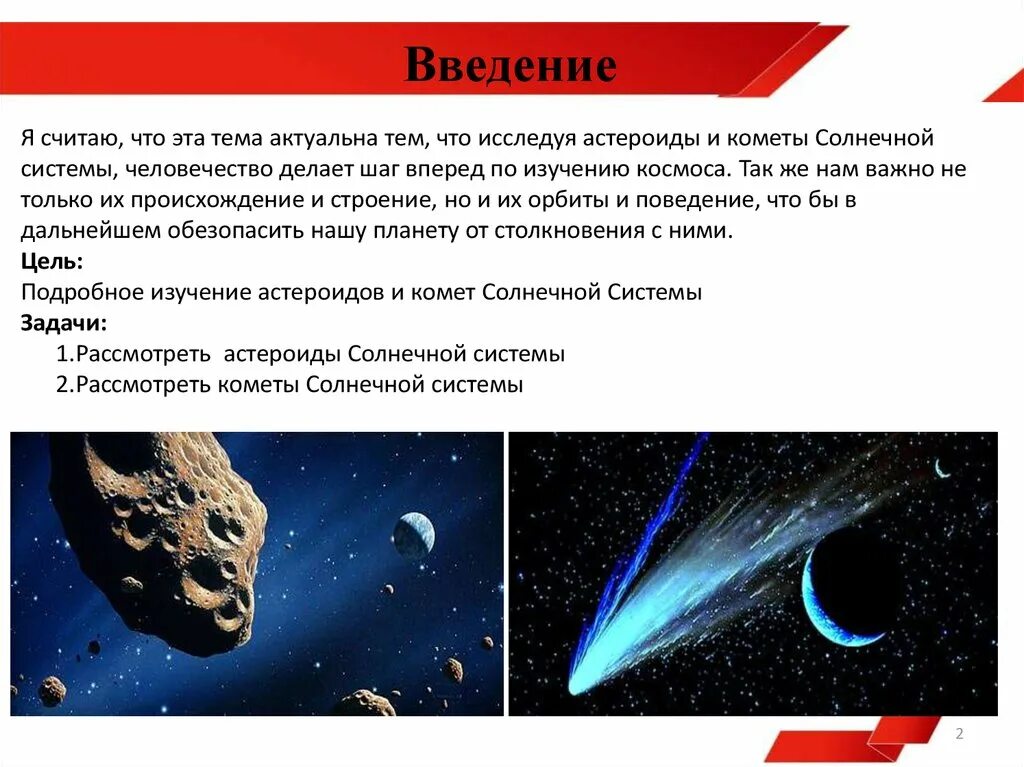 Введение

Я считаю, что эта тема актуальна тем, что исследуя астероиды и кометы Солнечной системы, человечество делает шаг вперед по изучению космоса. Так же нам важно не только их происхождение и строение, но и их орбиты и поведение, что бы в дальнейшем обезопасить нашу планету от столкновения с ними.
Цель:
Подробное изучение астероидов и комет Солнечной Системы
Задачи:
1.Рассмотреть астероиды Солнечной системы
2.Рассмотреть кометы Солнечной системы

2